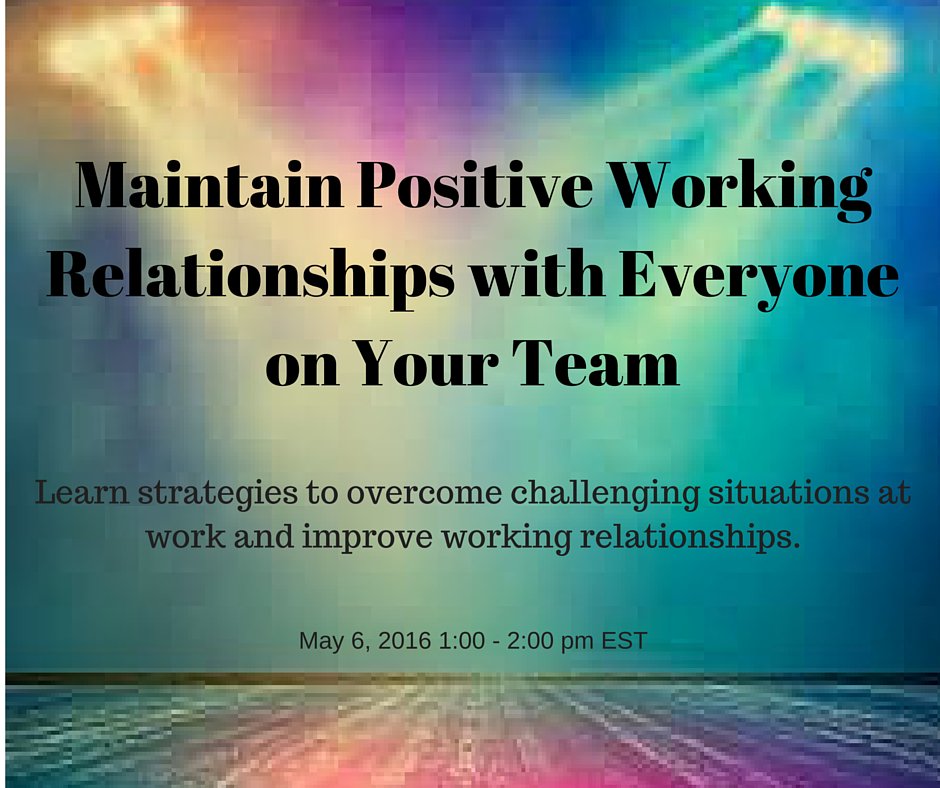 Maintain Positive Working Relationships with Everyone on Your Team

Learn strategies to overcome challenging situations at work and improve working relationships.

May 6, 2016 1:00 - 2:00 pm EST